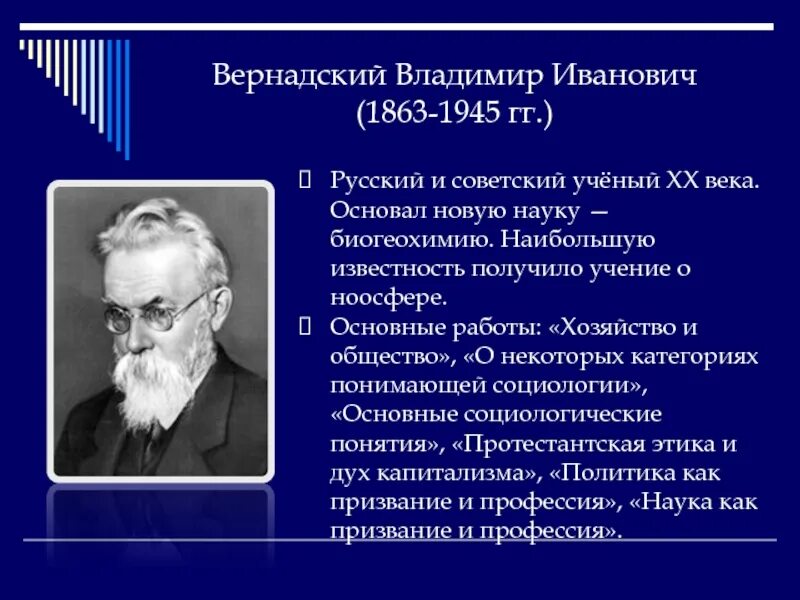 Вернадский Владимир Иванович
(1863-1945 гг.)

Русский и советский учёный XX века. Основал новую науку — биогеохимию. Наибольшую известность получило учение о ноосфере.

Основные работы: «Хозяйство и общество», «О некоторых категориях понимающей социологии», «Основные социологические понятия», «Протестантская этика и дух капитализма», «Политика как призвание и профессия», «Наука как призвание и профессия».